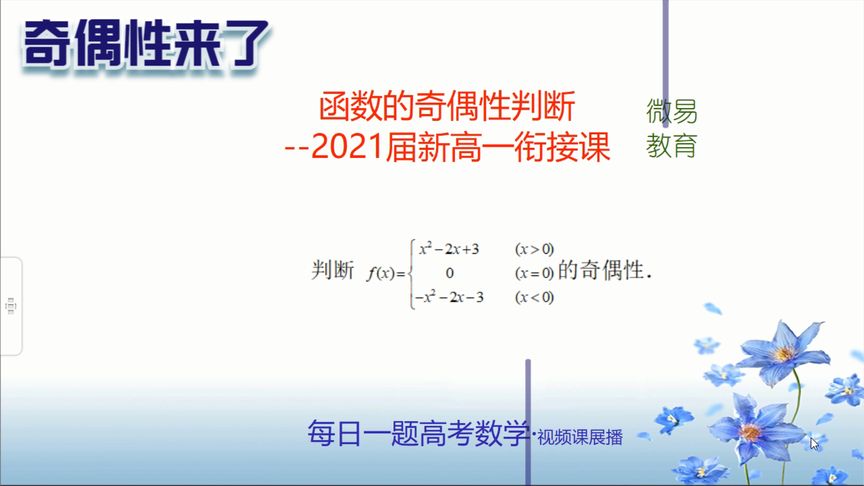 奇偶性来了

函数的奇偶性判断
--2021届新高一衔接课

微易
教育

判断 $f(x)=\begin{cases} x^2-2x+3 & (x>0) \\ 0 & (x=0) \\ -x^2-2x-3 & (x<0) \end{cases}$ 的奇偶性.

每日一题高考数学·视频课展播